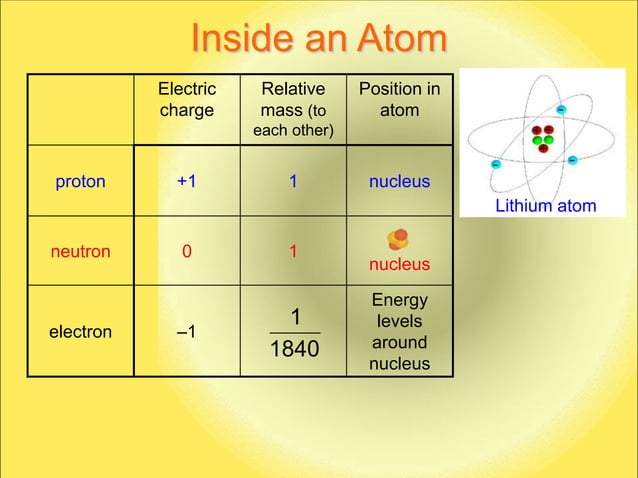 Inside an Atom

| | Electric charge | Relative mass (to each other) | Position in atom |
|---|---|---|---|
| proton | +1 | 1 | nucleus |
| neutron | 0 | 1 | nucleus |
| electron | –1 | $\frac{1}{1840}$ | Energy levels around nucleus |

Lithium atom